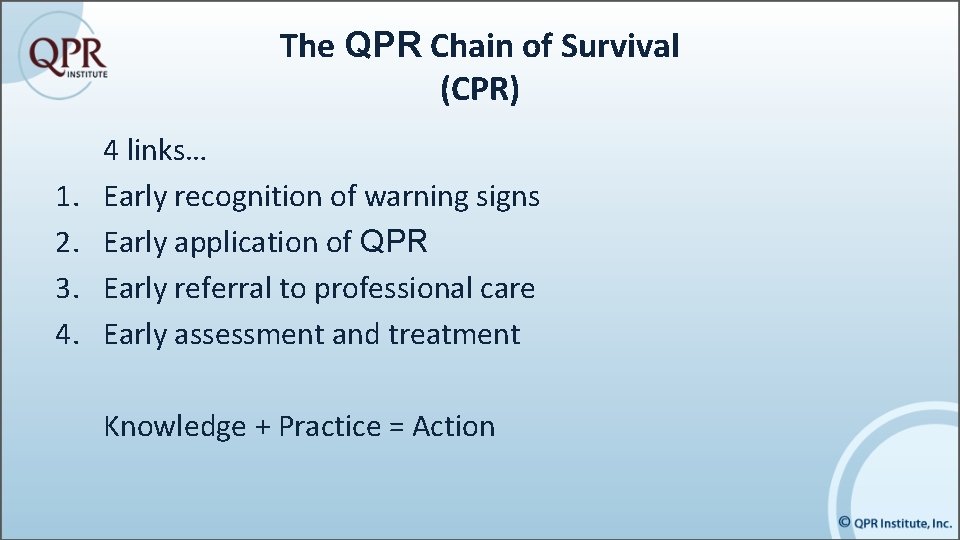 QPR INSTITUTE

The QPR Chain of Survival (CPR)

4 links…

1. Early recognition of warning signs
2. Early application of QPR
3. Early referral to professional care
4. Early assessment and treatment

Knowledge + Practice = Action

© QPR Institute, Inc.